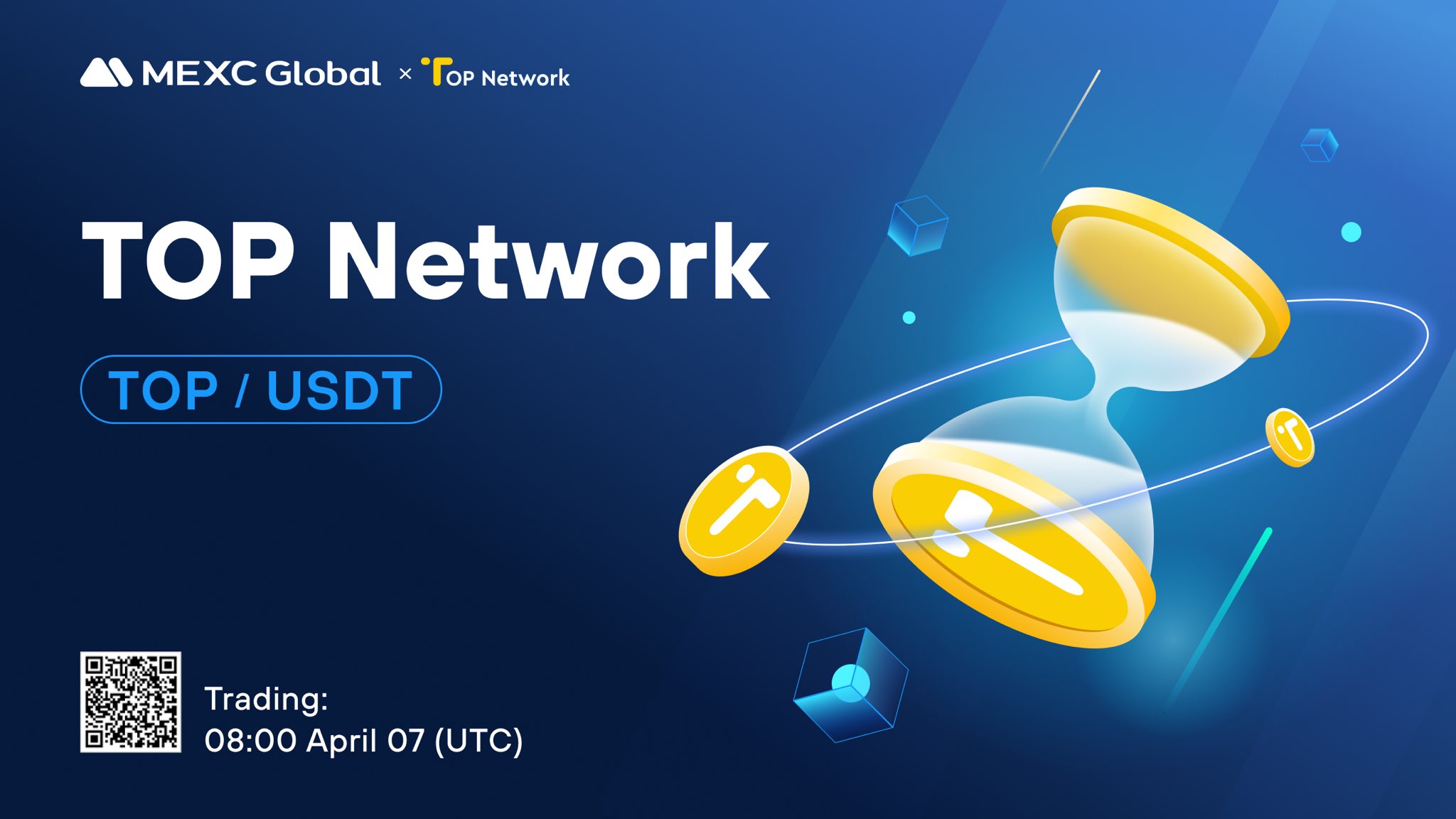 MEXC Global × TOP Network

TOP Network

TOP / USDT

Trading:
08:00 April 07 (UTC)